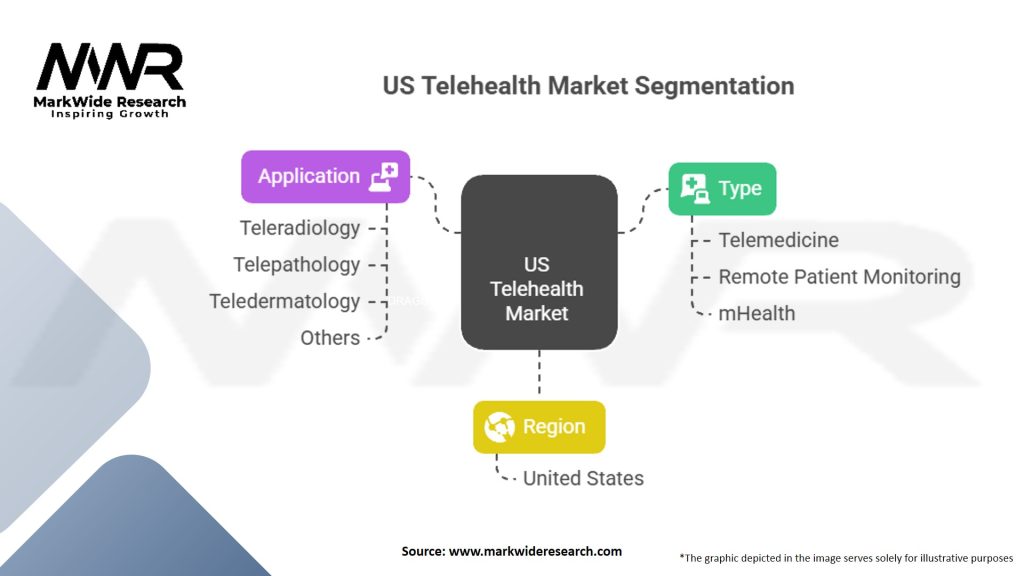 MWR
MarkWide Research
Inspiring Growth

US Telehealth Market Segmentation

Application

Teleradiology

Telepathology

Teledermatology

Others

US Telehealth Market

Type

Telemedicine

Remote Patient Monitoring

mHealth

Region

United States

Source: www.markwideresearch.com

*The graphic depicted in the image serves solely for illustrative purposes